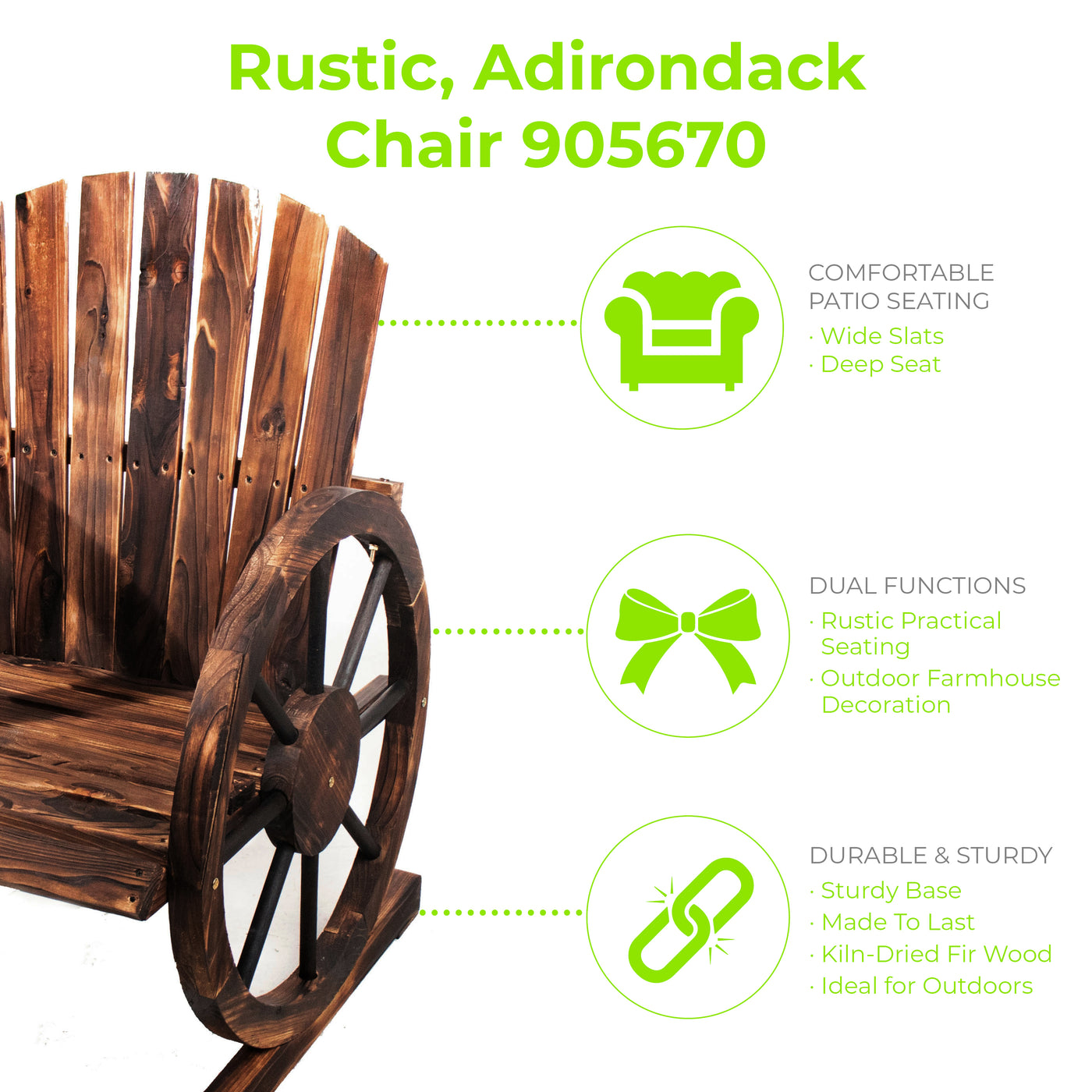 Rustic, Adirondack Chair 905670

COMFORTABLE PATIO SEATING
· Wide Slats
· Deep Seat

DUAL FUNCTIONS
· Rustic Practical Seating
· Outdoor Farmhouse Decoration

DURABLE & STURDY
· Sturdy Base
· Made To Last
· Kiln-Dried Fir Wood
· Ideal for Outdoors